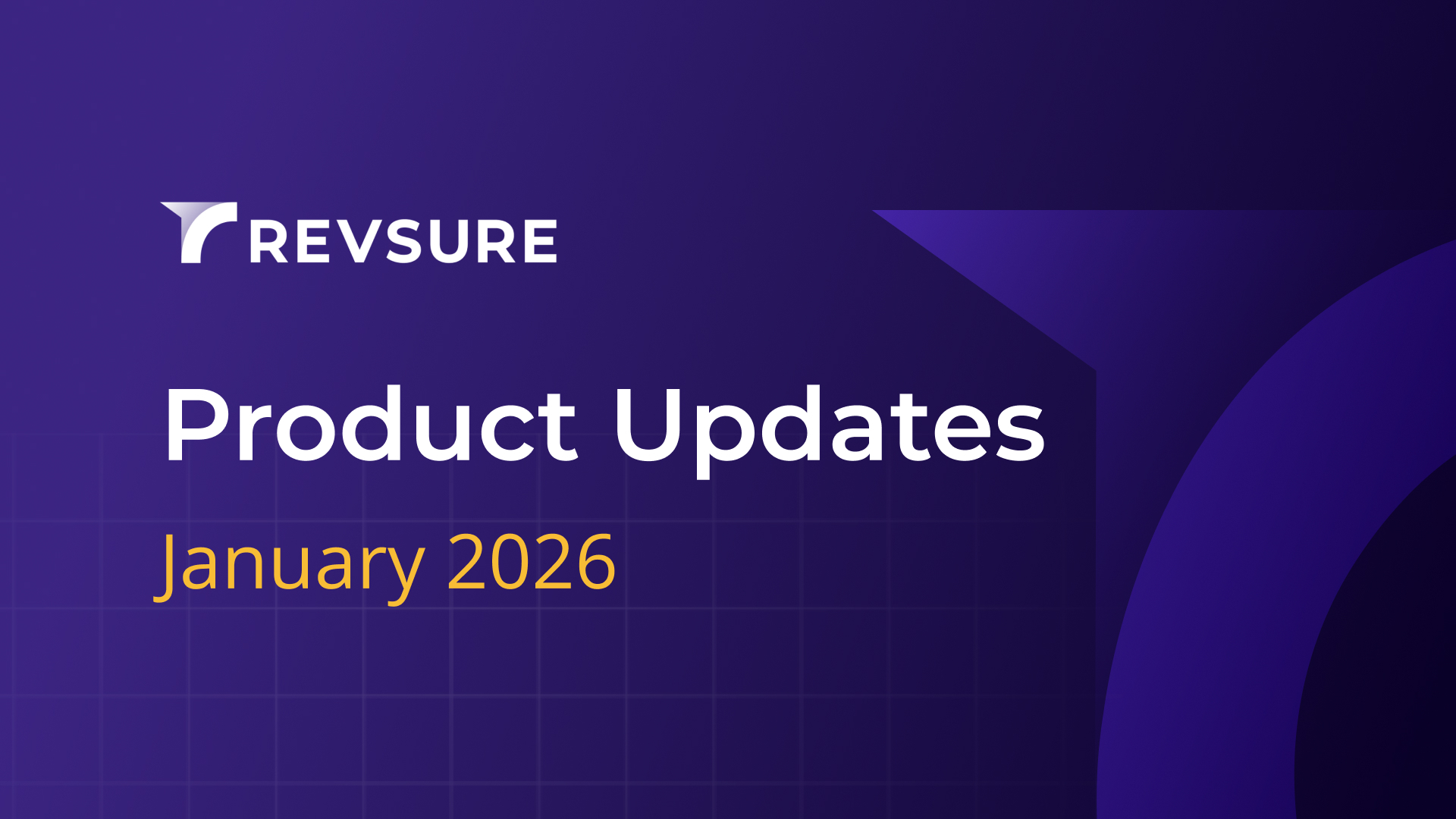 REVSURE

Product Updates

January 2026